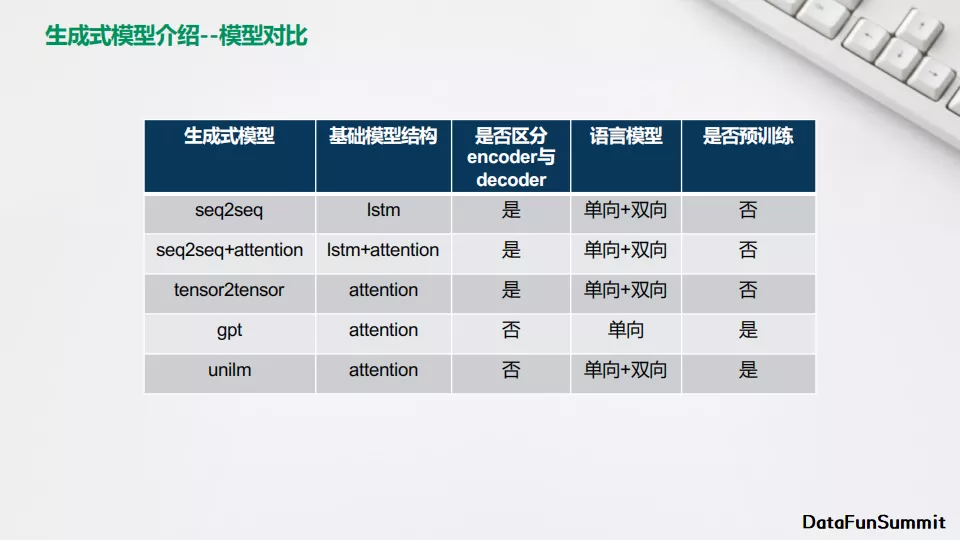 生成式模型介绍--模型对比

| 生成式模型 | 基础模型结构 | 是否区分encoder与decoder | 语言模型 | 是否预训练 |
|---|---|---|---|---|
| seq2seq | lstm | 是 | 单向+双向 | 否 |
| seq2seq+attention | lstm+attention | 是 | 单向+双向 | 否 |
| tensor2tensor | attention | 是 | 单向+双向 | 否 |
| gpt | attention | 否 | 单向 | 是 |
| unilm | attention | 否 | 单向+双向 | 是 |

DataFunSummit